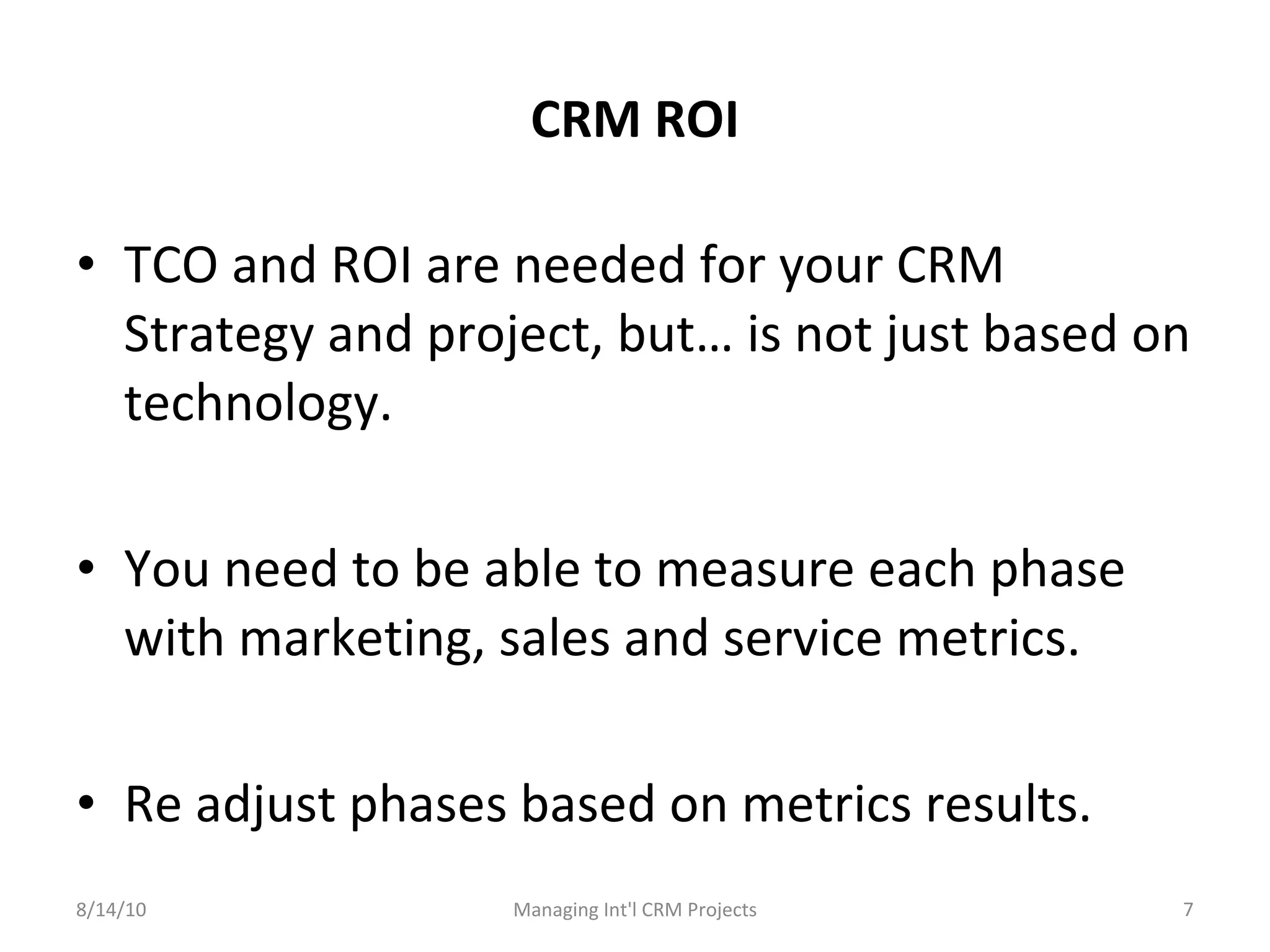 CRM ROI

• TCO and ROI are needed for your CRM Strategy and project, but… is not just based on technology.

• You need to be able to measure each phase with marketing, sales and service metrics.

• Re adjust phases based on metrics results.

8/14/10

Managing Int'l CRM Projects

7